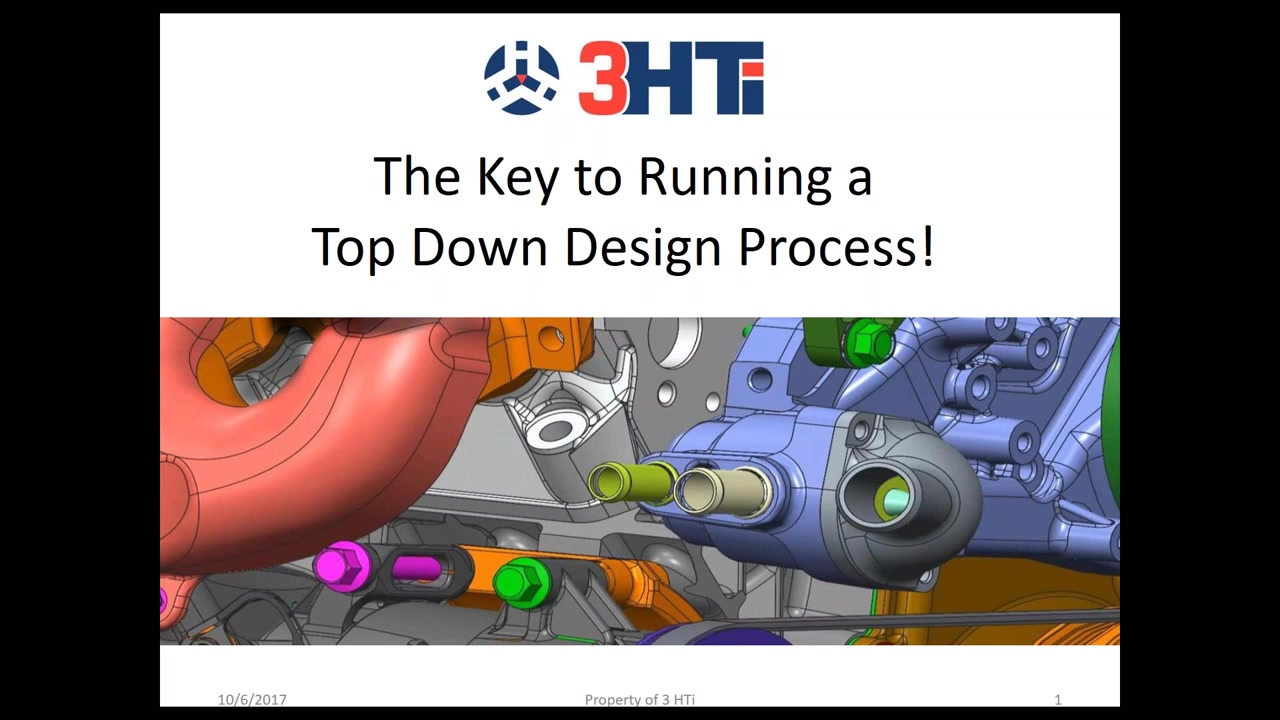 3HTi

The Key to Running a Top Down Design Process!

10/6/2017 Property of 3 HTi 1